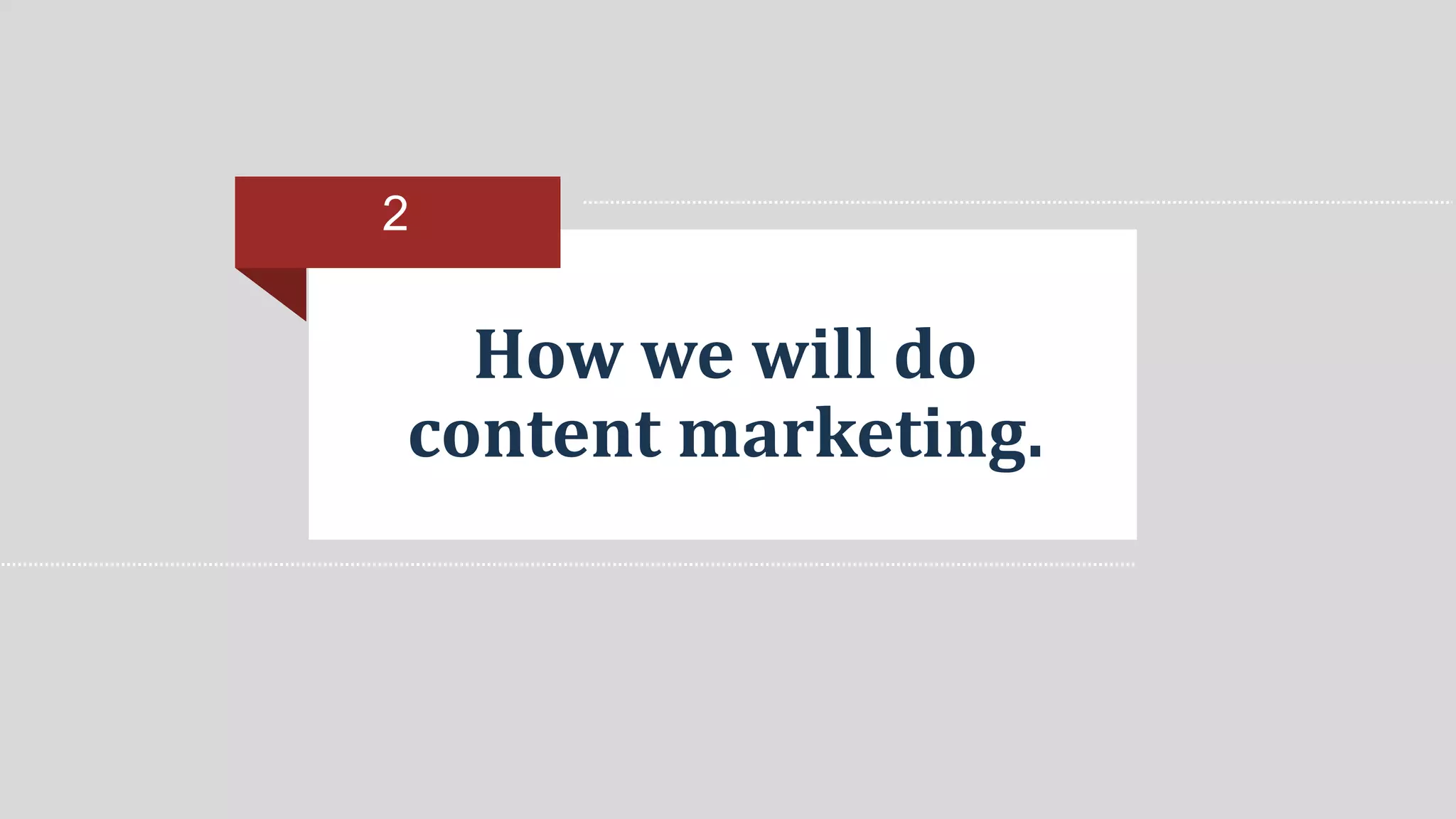 2

How we will do content marketing.